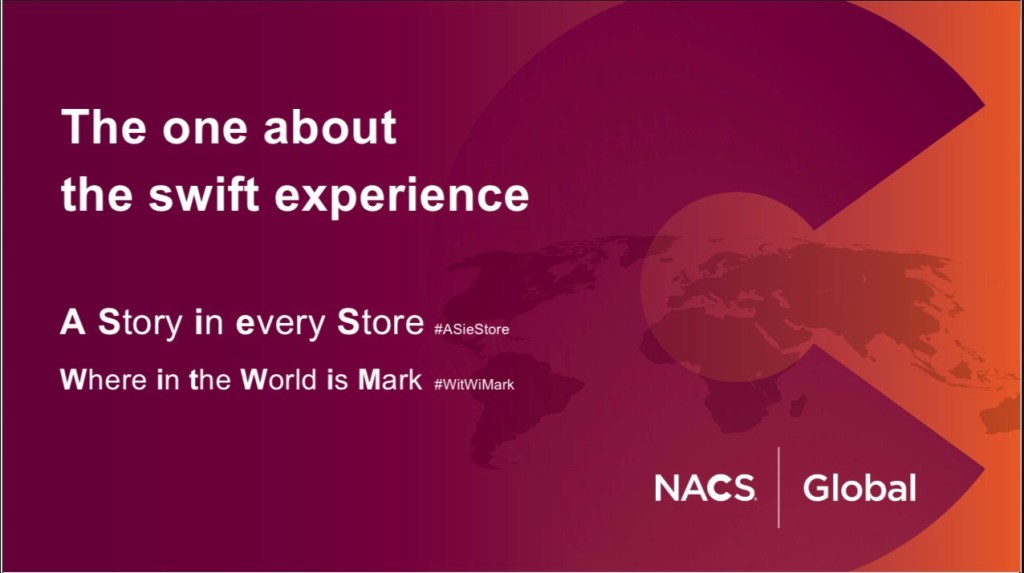 The one about the swift experience

A Story in every Store #ASieStore

Where in the World is Mark #WitWiMark

NACS | Global